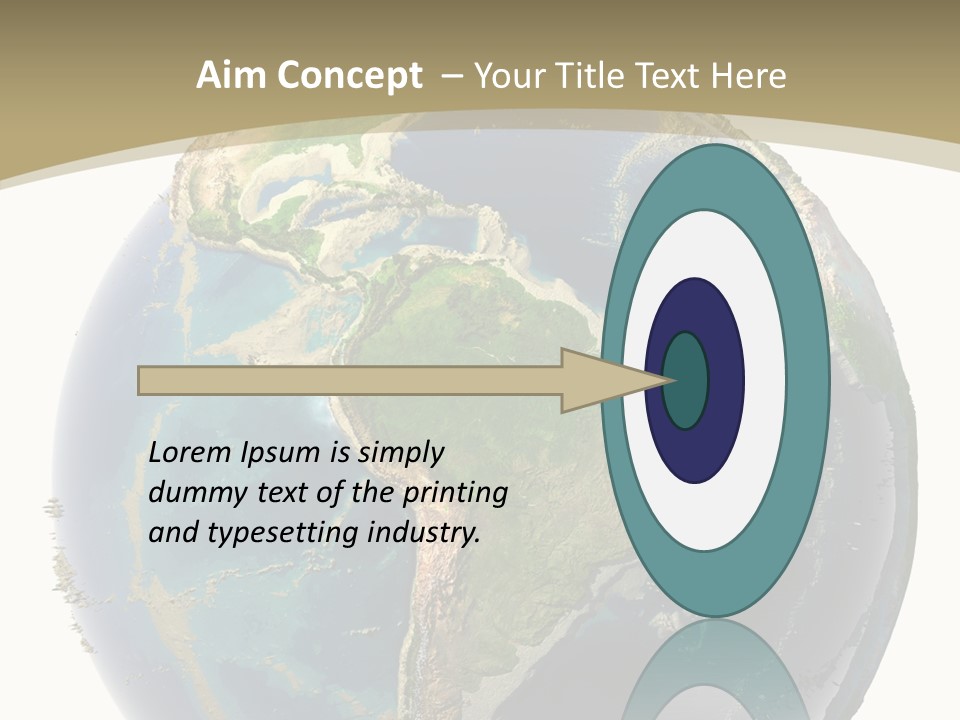 Aim Concept – Your Title Text Here

Lorem Ipsum is simply dummy text of the printing and typesetting industry.